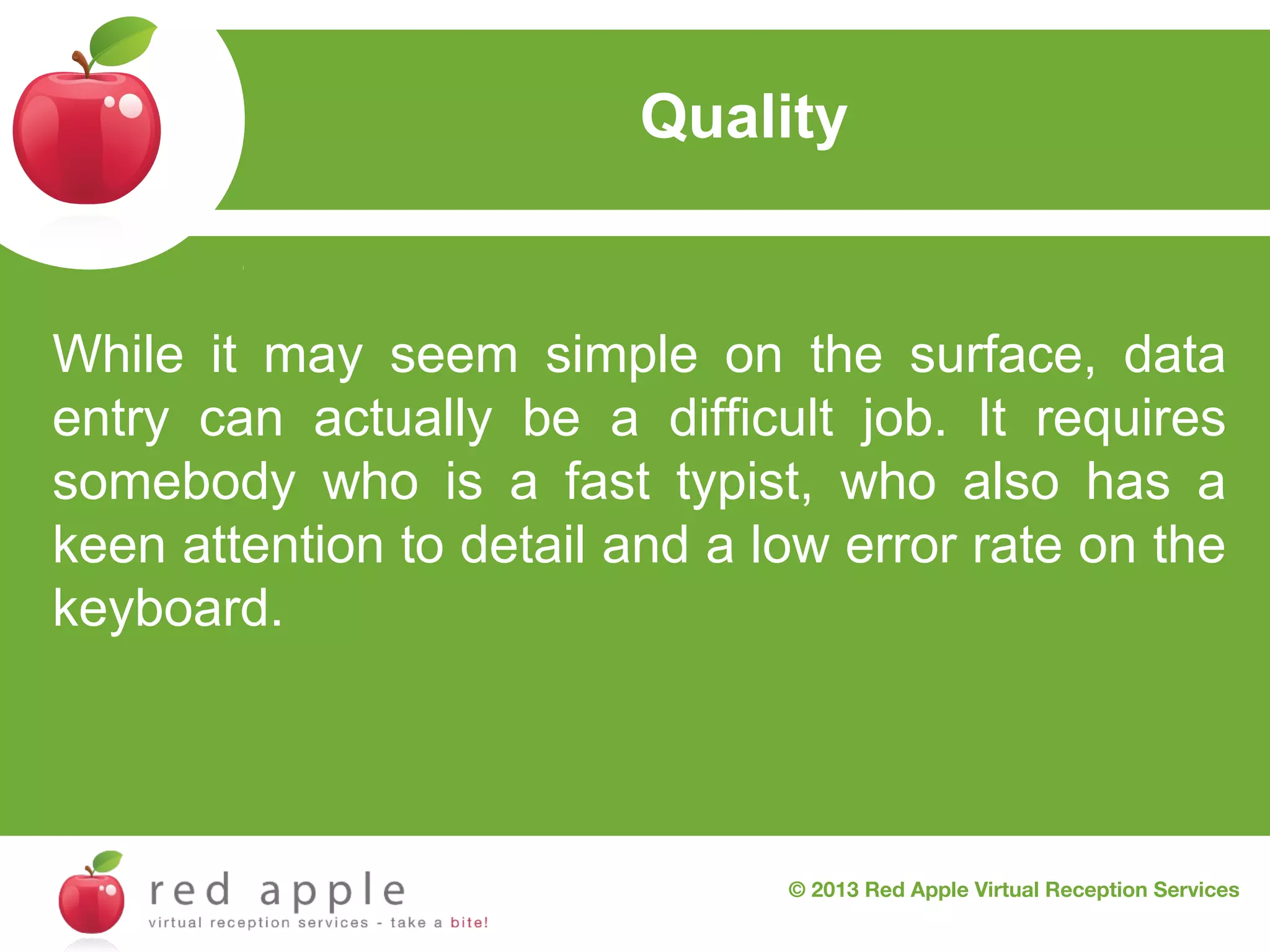 Quality

While it may seem simple on the surface, data entry can actually be a difficult job. It requires somebody who is a fast typist, who also has a keen attention to detail and a low error rate on the keyboard.

red apple
virtual reception services - take a bite!

© 2013 Red Apple Virtual Reception Services